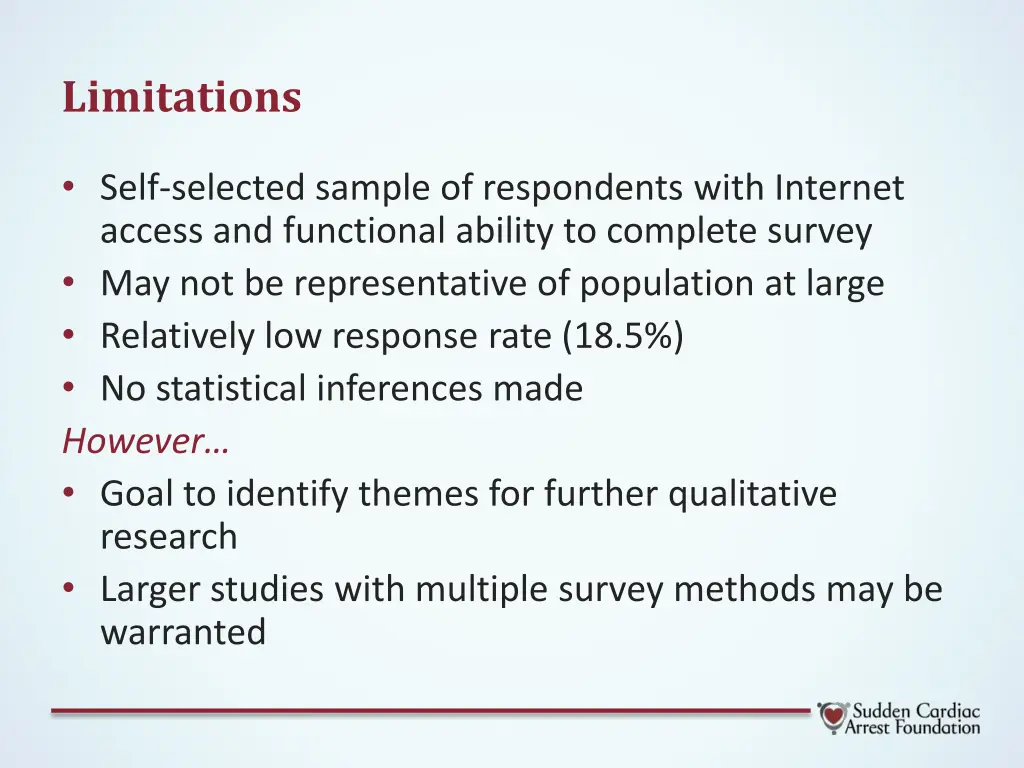 Limitations

• Self-selected sample of respondents with Internet access and functional ability to complete survey
• May not be representative of population at large
• Relatively low response rate (18.5%)
• No statistical inferences made
However…
• Goal to identify themes for further qualitative research
• Larger studies with multiple survey methods may be warranted

Sudden Cardiac Arrest Foundation